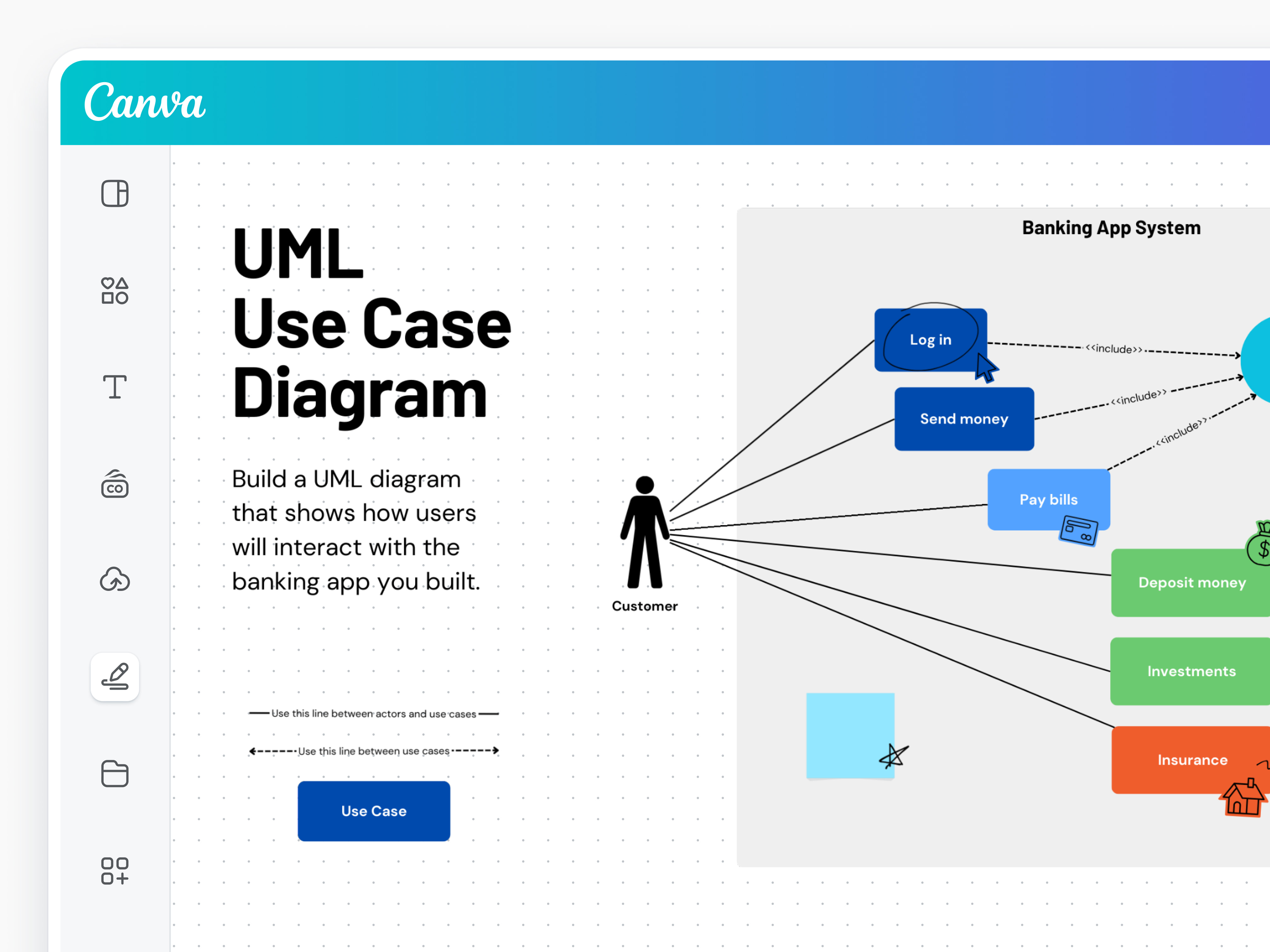 Canva

UML
Use Case
Diagram

Build a UML diagram that shows how users will interact with the banking app you built.

Use this line between actors and use cases

Use this line between use cases

Use Case

Customer

Banking App System

Log in

<<include>>

Send money

<<include>>

<<include>>

Pay bills

Deposit money

Investments

Insurance